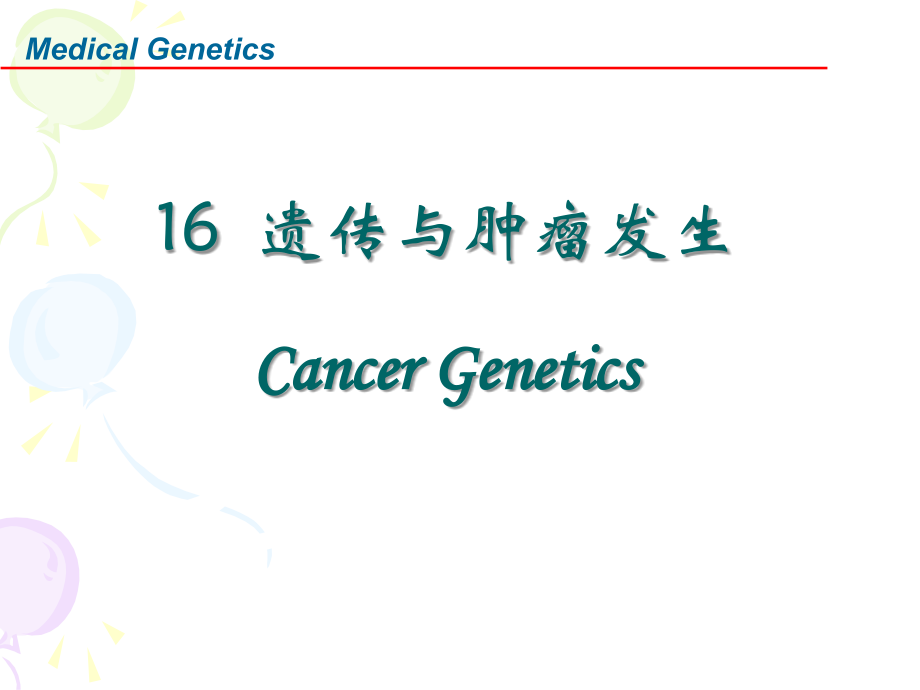 Medical Genetics

16 遗传与肿瘤发生

Cancer Genetics